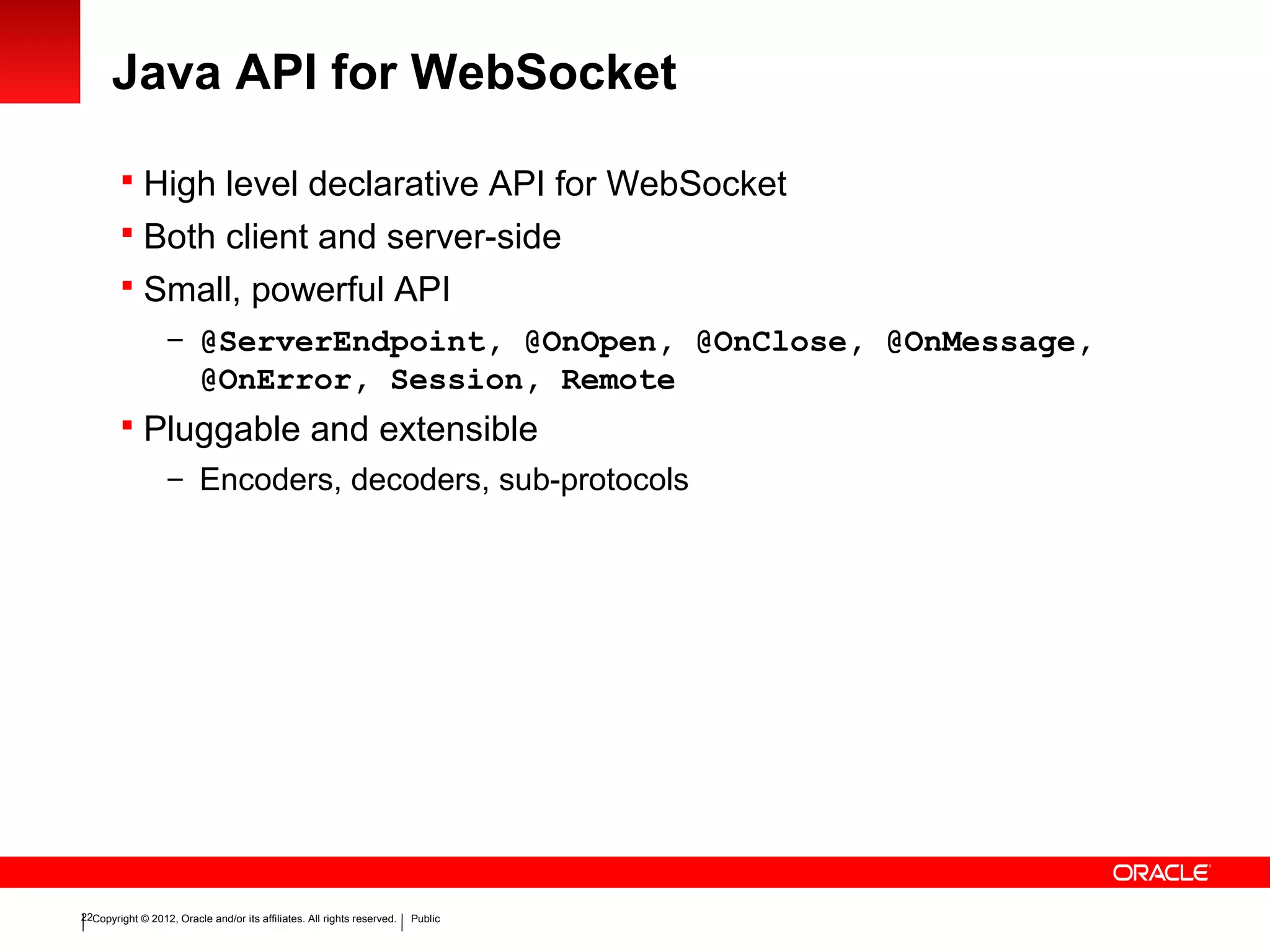 Java API for WebSocket

▪ High level declarative API for WebSocket
▪ Both client and server-side
▪ Small, powerful API
– @ServerEndpoint, @OnOpen, @OnClose, @OnMessage, @OnError, Session, Remote
▪ Pluggable and extensible
– Encoders, decoders, sub-protocols

ORACLE

22 Copyright © 2012, Oracle and/or its affiliates. All rights reserved. | Public